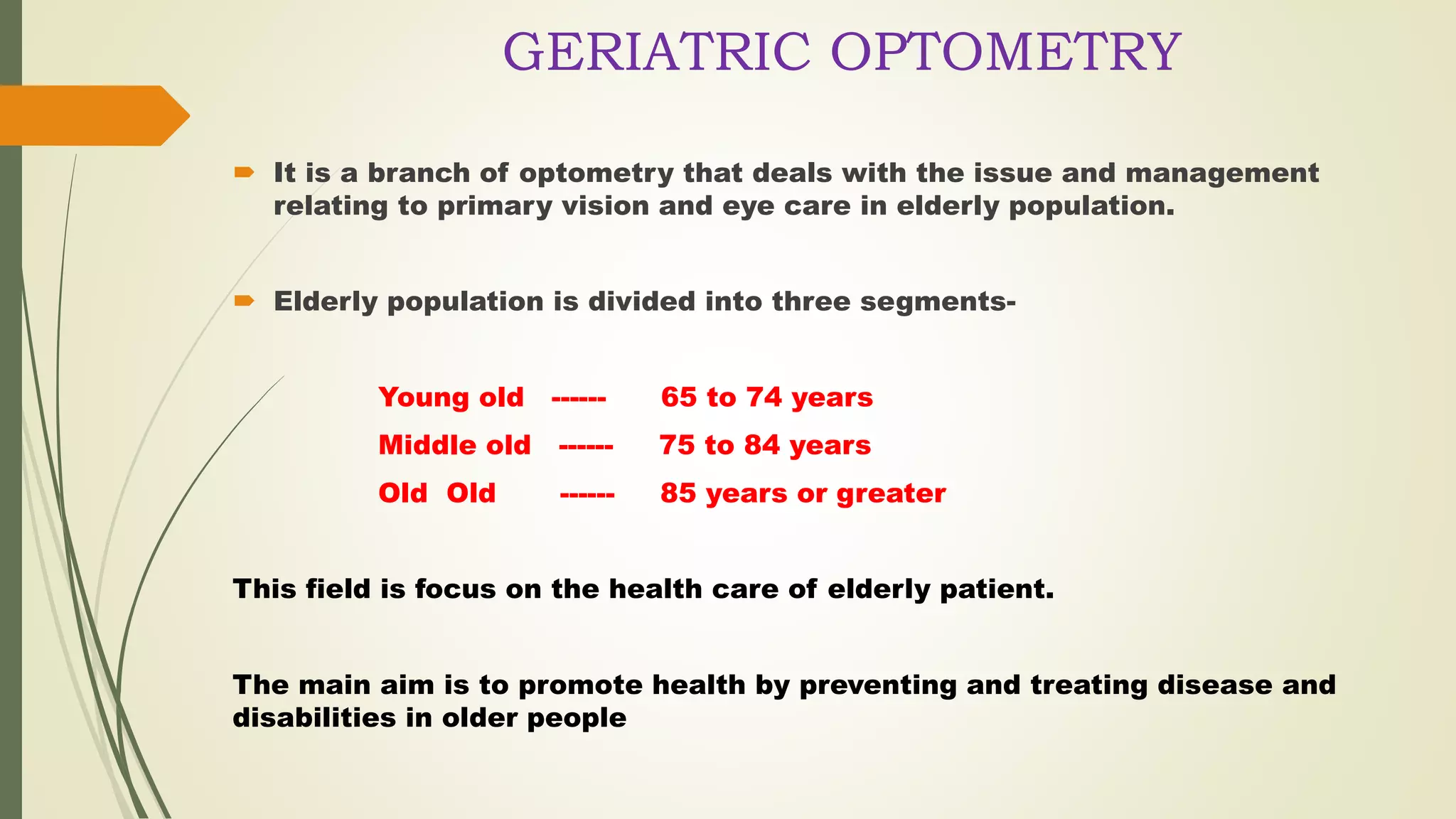 GERIATRIC OPTOMETRY

It is a branch of optometry that deals with the issue and management relating to primary vision and eye care in elderly population.

Elderly population is divided into three segments-

Young old ------ 65 to 74 years
Middle old ------ 75 to 84 years
Old Old ------ 85 years or greater

This field is focus on the health care of elderly patient.

The main aim is to promote health by preventing and treating disease and disabilities in older people